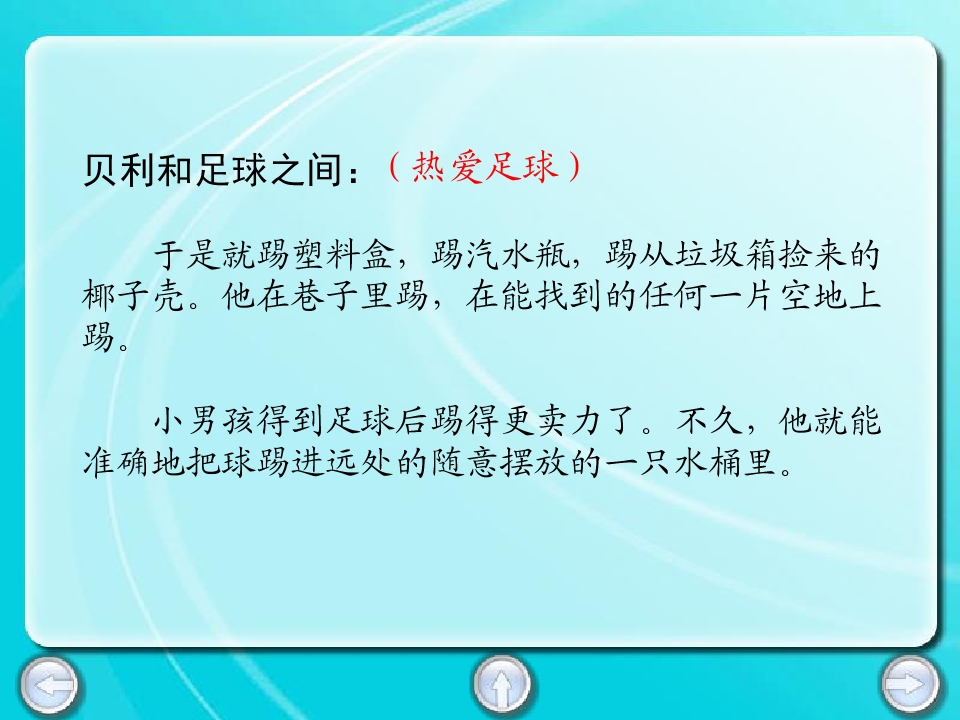 贝利和足球之间：（热爱足球）

于是就踢塑料盒，踢汽水瓶，踢从垃圾箱捡来的椰子壳。他在巷子里踢，在能找到的任何一片空地上踢。

小男孩得到足球后踢得更卖力了。不久，他就能准确地把球踢进远处的随意摆放的一只水桶里。